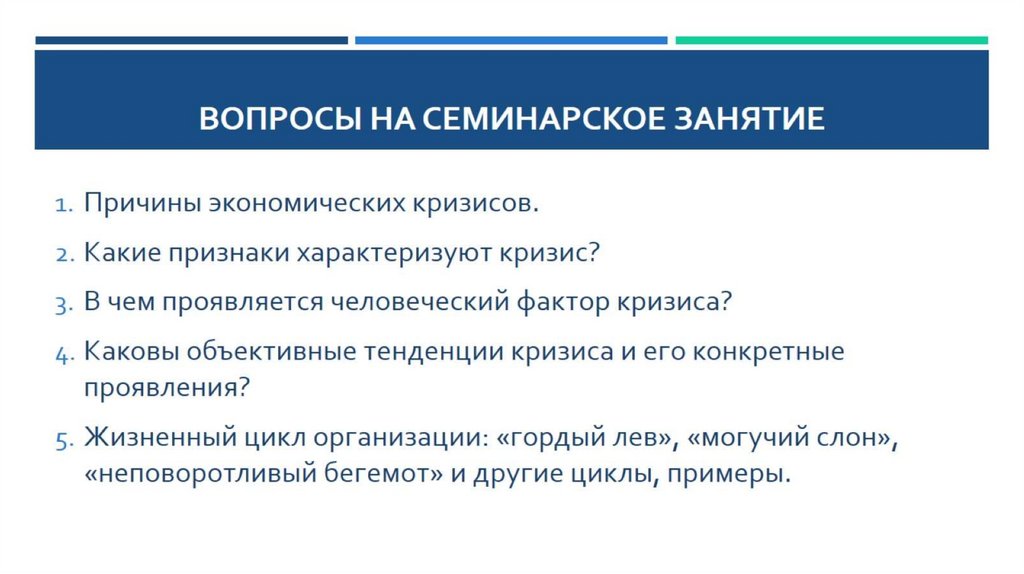 ВОПРОСЫ НА СЕМИНАРСКОЕ ЗАНЯТИЕ

1. Причины экономических кризисов.

2. Какие признаки характеризуют кризис?

3. В чем проявляется человеческий фактор кризиса?

4. Каковы объективные тенденции кризиса и его конкретные проявления?

5. Жизненный цикл организации: «гордый лев», «могучий слон», «неповоротливый бегемот» и другие циклы, примеры.